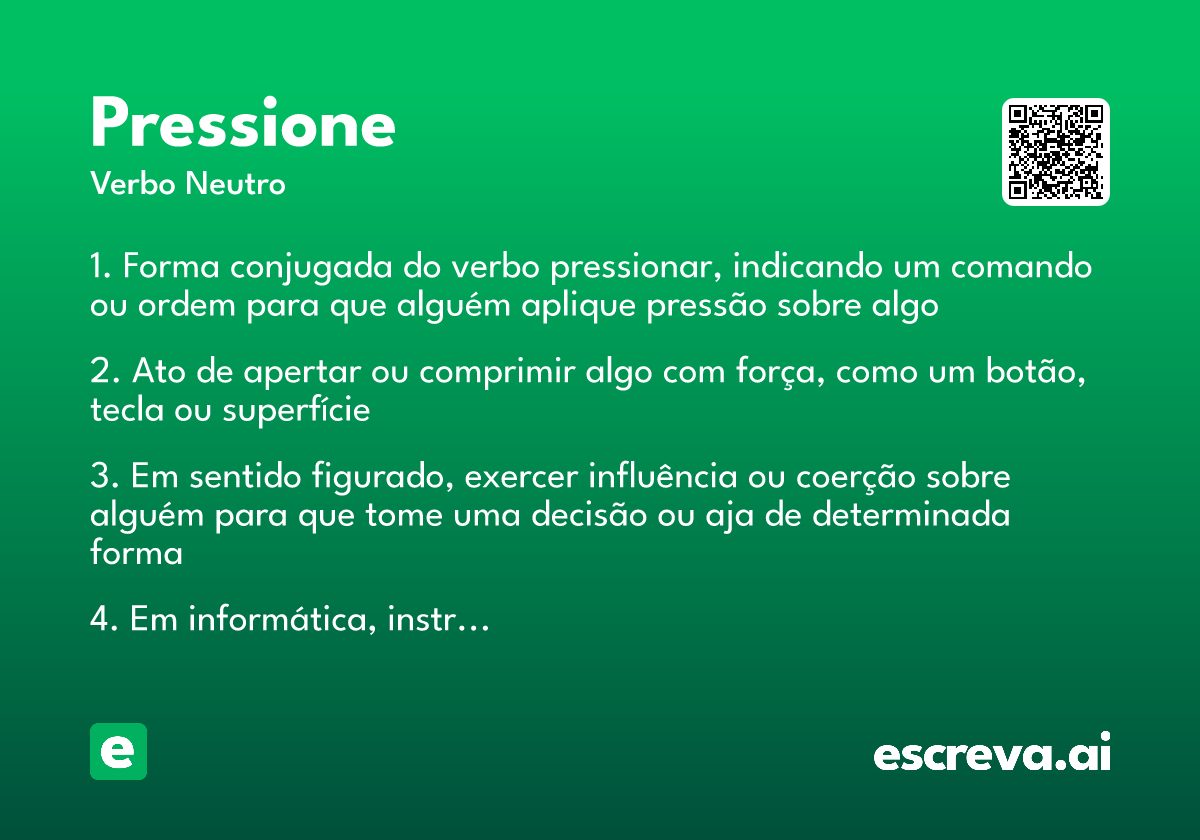 Pressione

Verbo Neutro

1. Forma conjugada do verbo pressionar, indicando um comando ou ordem para que alguém aplique pressão sobre algo

2. Ato de apertar ou comprimir algo com força, como um botão, tecla ou superfície

3. Em sentido figurado, exercer influência ou coerção sobre alguém para que tome uma decisão ou aja de determinada forma

4. Em informática, instr...

e

escreva.ai